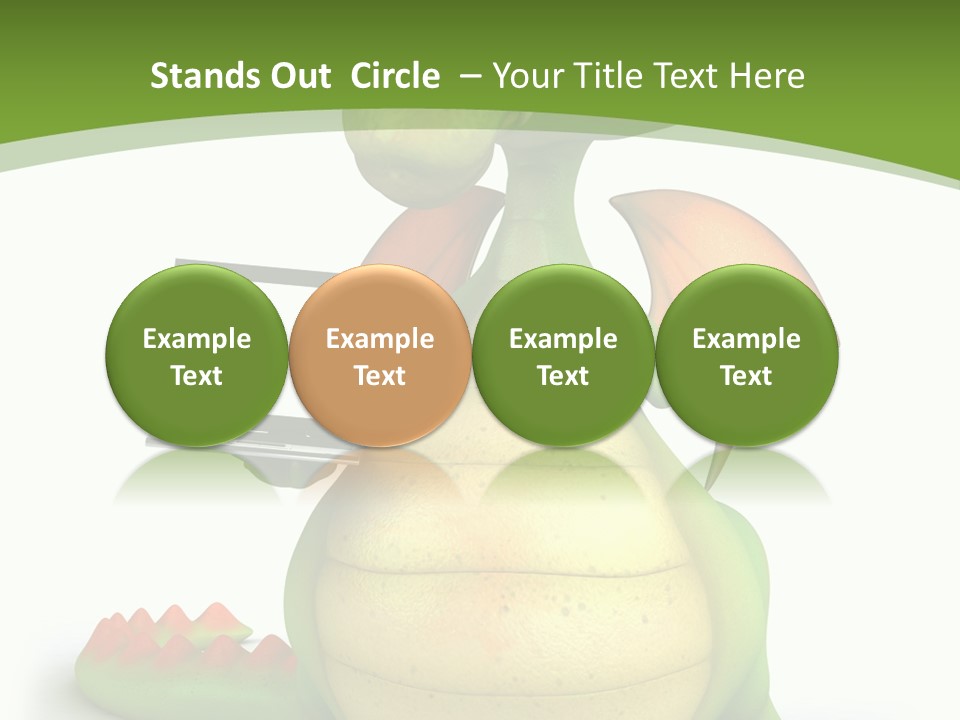 Stands Out Circle – Your Title Text Here

Example Text

Example Text

Example Text

Example Text